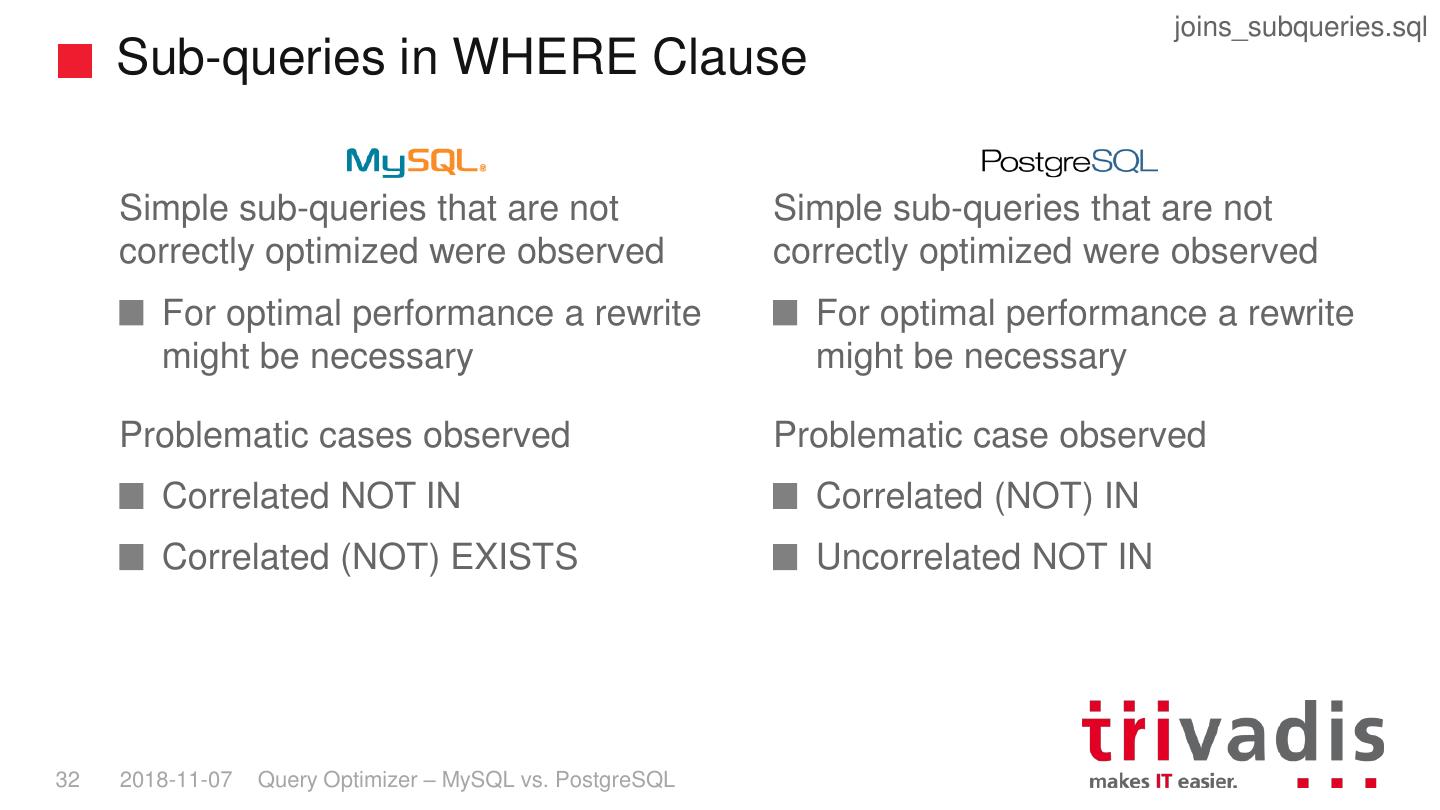 joins_subqueries.sql

Sub-queries in WHERE Clause

MySQL

Simple sub-queries that are not correctly optimized were observed

For optimal performance a rewrite might be necessary

Problematic cases observed

Correlated NOT IN

Correlated (NOT) EXISTS

PostgreSQL

Simple sub-queries that are not correctly optimized were observed

For optimal performance a rewrite might be necessary

Problematic case observed

Correlated (NOT) IN

Uncorrelated NOT IN

32 2018-11-07 Query Optimizer – MySQL vs. PostgreSQL

trivadis
makes IT easier.